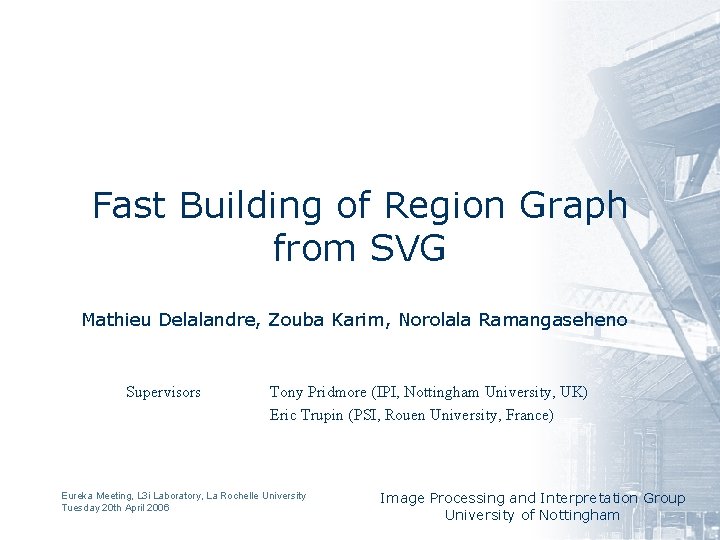 Fast Building of Region Graph from SVG

Mathieu Delalandre, Zouba Karim, Norolala Ramangaseheno

Supervisors Tony Pridmore (IPI, Nottingham University, UK)
Eric Trupin (PSI, Rouen University, France)

Eureka Meeting, L3i Laboratory, La Rochelle University
Tuesday 20th April 2006

Image Processing and Interpretation Group
University of Nottingham